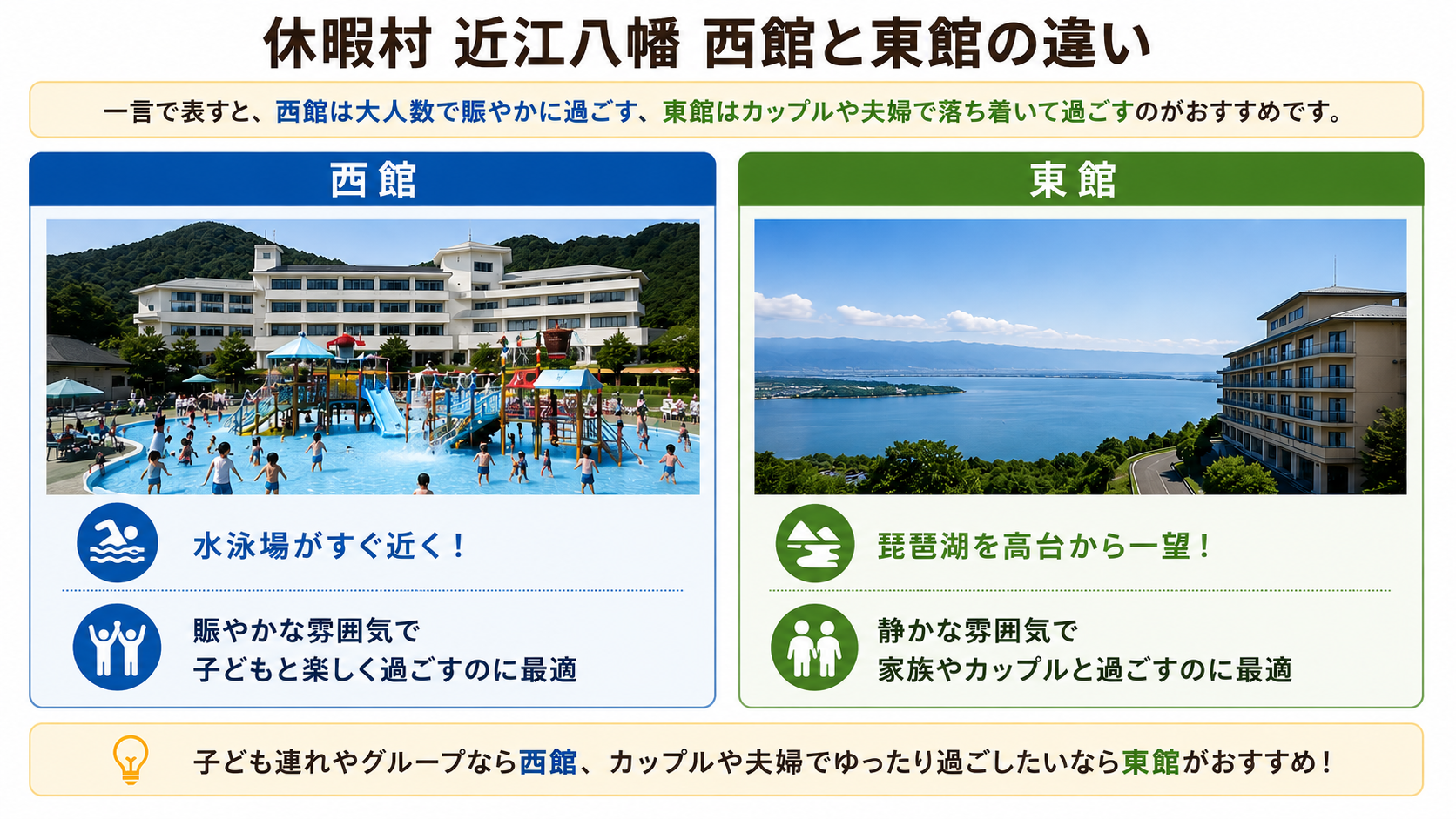 休暇村 近江八幡 西館と東館の違い

一言で表すと、西館は大人数で賑やかに過ごす、東館はカップルや夫婦で落ち着いて過ごすのがおすすめです。

西館

水泳場がすぐ近く！

賑やかな雰囲気で
子どもと楽しく過ごすのに最適

東館

琵琶湖を高台から一望！

静かな雰囲気で
家族やカップルと過ごすのに最適

子ども連れやグループなら西館、カップルや夫婦でゆったり過ごしたいなら東館がおすすめ！